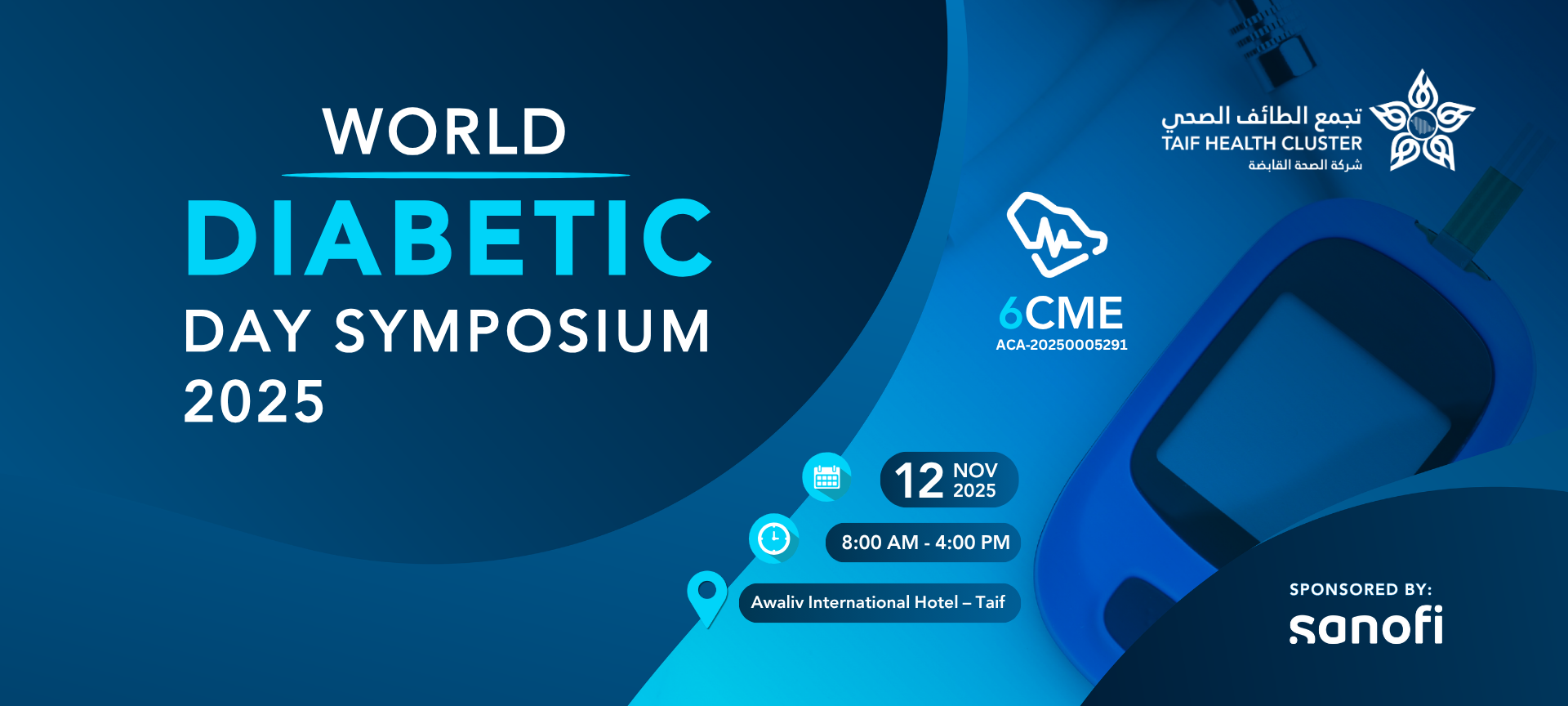 WORLD
DIABETIC
DAY SYMPOSIUM
2025

تجمع الطائف الصحي
TAIF HEALTH CLUSTER
شركة الصحة القابضة

6CME
ACA-20250005291

12 NOV 2025

8:00 AM - 4:00 PM

Awaliv International Hotel – Taif

SPONSORED BY:
sanofi